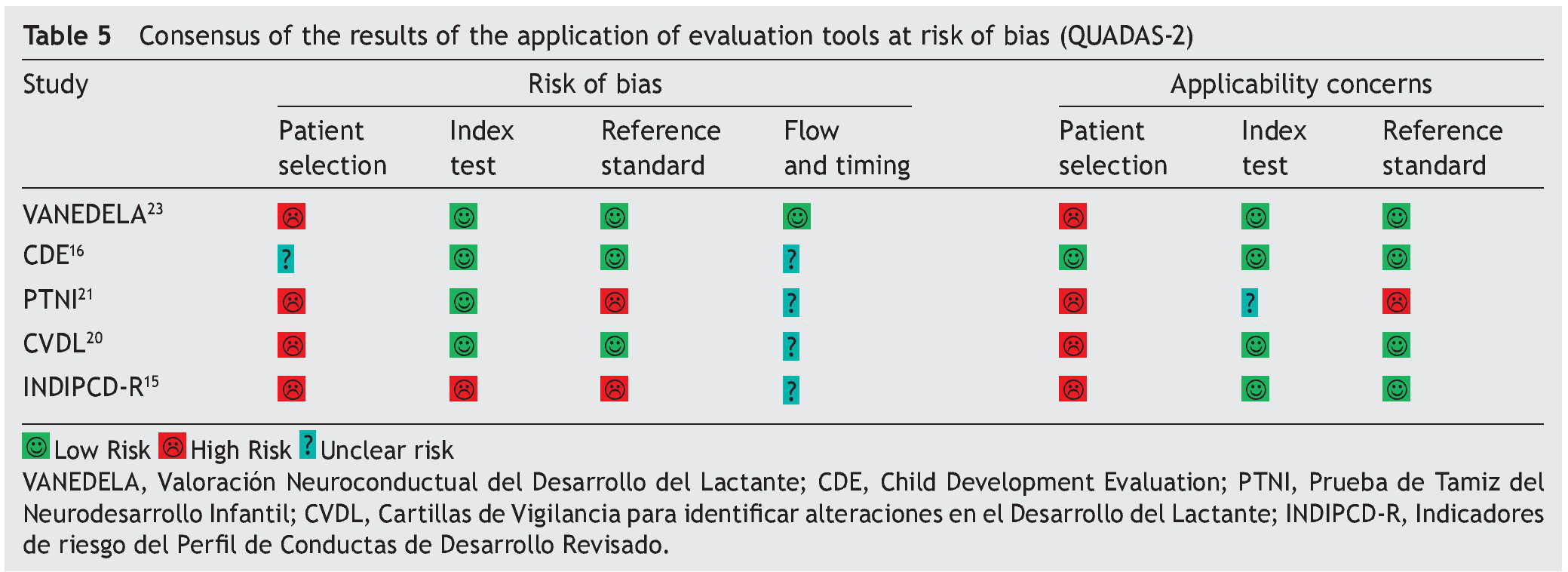 **Table 5** Consensus of the results of the application of evaluation tools at risk of bias (QUADAS-2)

| Study | Risk of bias: Patient selection | Risk of bias: Index test | Risk of bias: Reference standard | Risk of bias: Flow and timing | Applicability concerns: Patient selection | Applicability concerns: Index test | Applicability concerns: Reference standard |
|---|---|---|---|---|---|---|---|
| VANEDELA$^{23}$ | ☹ | ☺ | ☺ | ☺ | ☹ | ☺ | ☺ |
| CDE$^{16}$ | ? | ☺ | ☺ | ? | ☺ | ☺ | ☺ |
| PTNI$^{21}$ | ☹ | ☺ | ☹ | ? | ☹ | ? | ☹ |
| CVDL$^{20}$ | ☹ | ☺ | ☺ | ? | ☹ | ☺ | ☺ |
| INDIPCD-R$^{15}$ | ☹ | ☹ | ☹ | ? | ☹ | ☺ | ☺ |

☺ Low Risk ☹ High Risk ? Unclear risk

VANEDELA, Valoración Neuroconductual del Desarrollo del Lactante; CDE, Child Development Evaluation; PTNI, Prueba de Tamiz del Neurodesarrollo Infantil; CVDL, Cartillas de Vigilancia para identificar alteraciones en el Desarrollo del Lactante; INDIPCD-R, Indicadores de riesgo del Perfil de Conductas de Desarrollo Revisado.